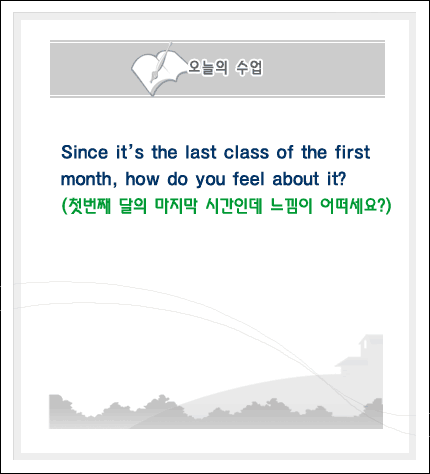 오늘의 수업

Since it's the last class of the first month, how do you feel about it?
(첫번째 달의 마지막 시간인데 느낌이 어떠세요?)